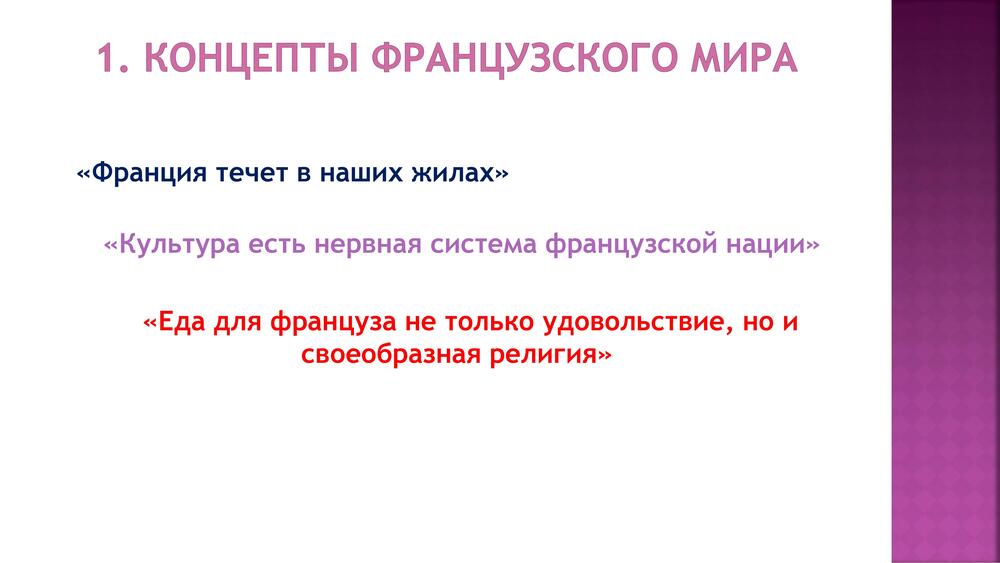 1. КОНЦЕПТЫ ФРАНЦУЗСКОГО МИРА

«Франция течет в наших жилах»

«Культура есть нервная система французской нации»

«Еда для француза не только удовольствие, но и своеобразная религия»